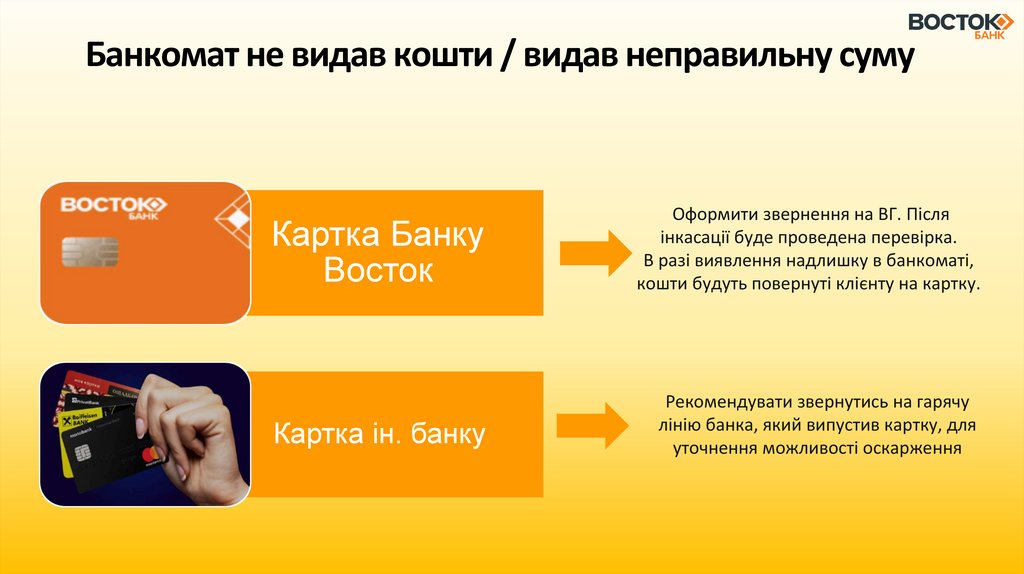 ВОСТОК БАНК

Банкомат не видав кошти / видав неправильну суму

ВОСТОК БАНК

Картка Банку Восток

Оформити звернення на ВГ. Після інкасації буде проведена перевірка. В разі виявлення надлишку в банкоматі, кошти будуть повернуті клієнту на картку.

Raiffeisen BANK

Картка ін. банку

Рекомендувати звернутись на гарячу лінію банка, який випустив картку, для уточнення можливості оскарження